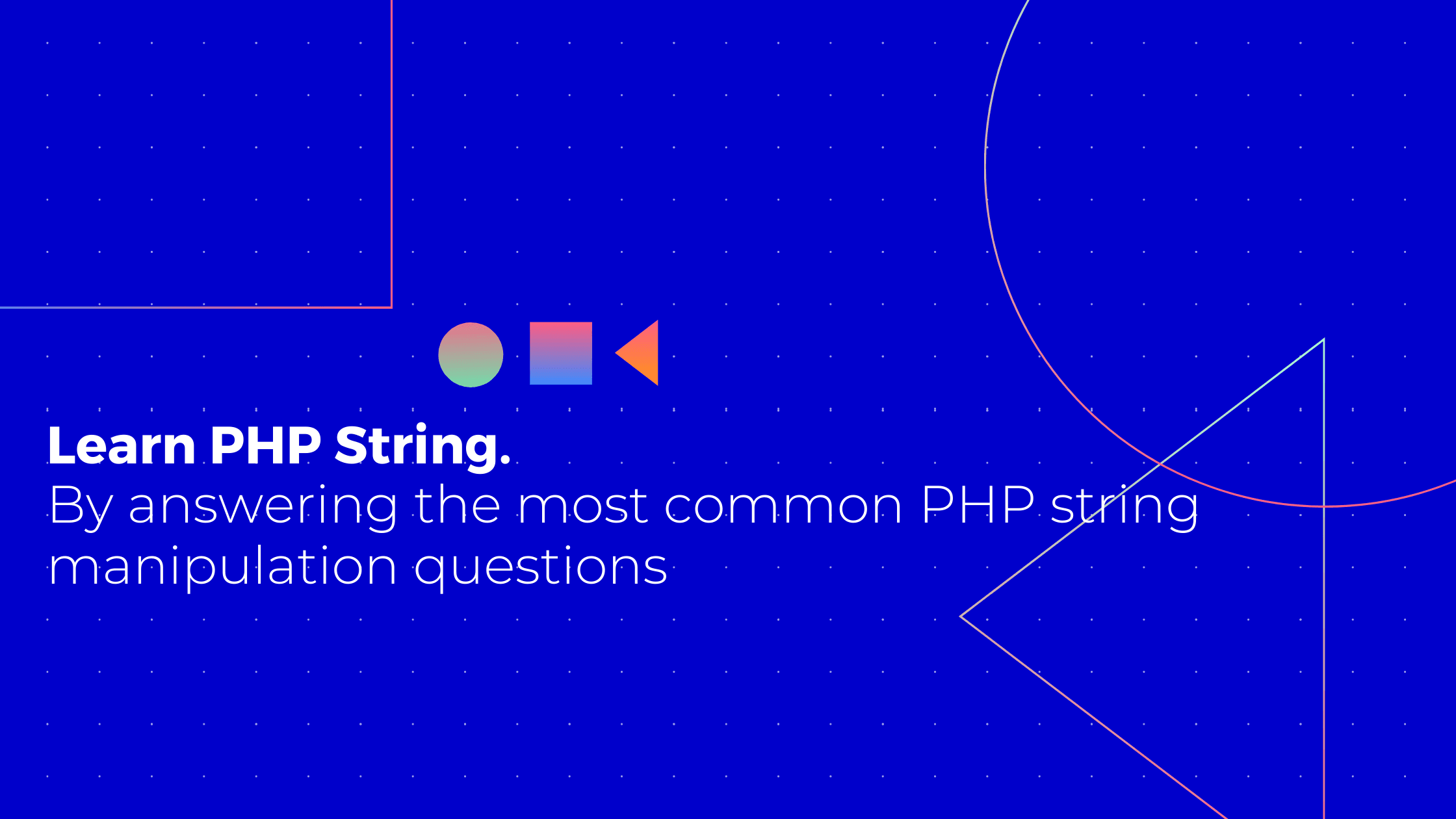 Learn PHP String.
By answering the most common PHP string manipulation questions